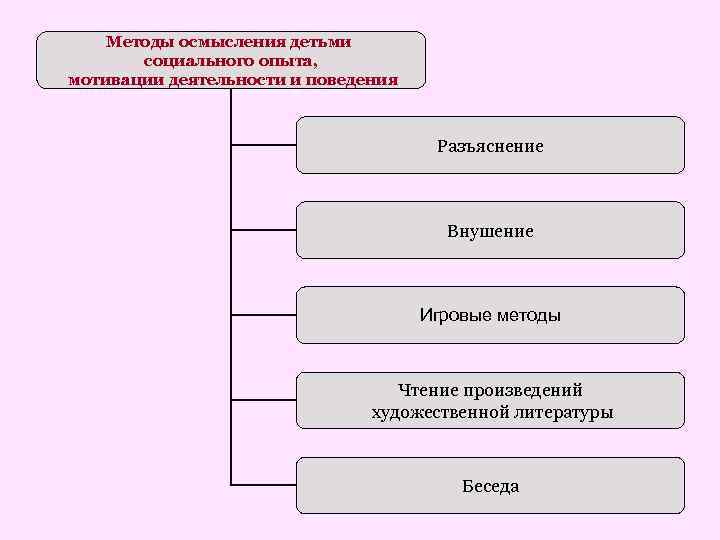 Методы осмысления детьми социального опыта, мотивации деятельности и поведения

Разъяснение

Внушение

Игровые методы

Чтение произведений художественной литературы

Беседа